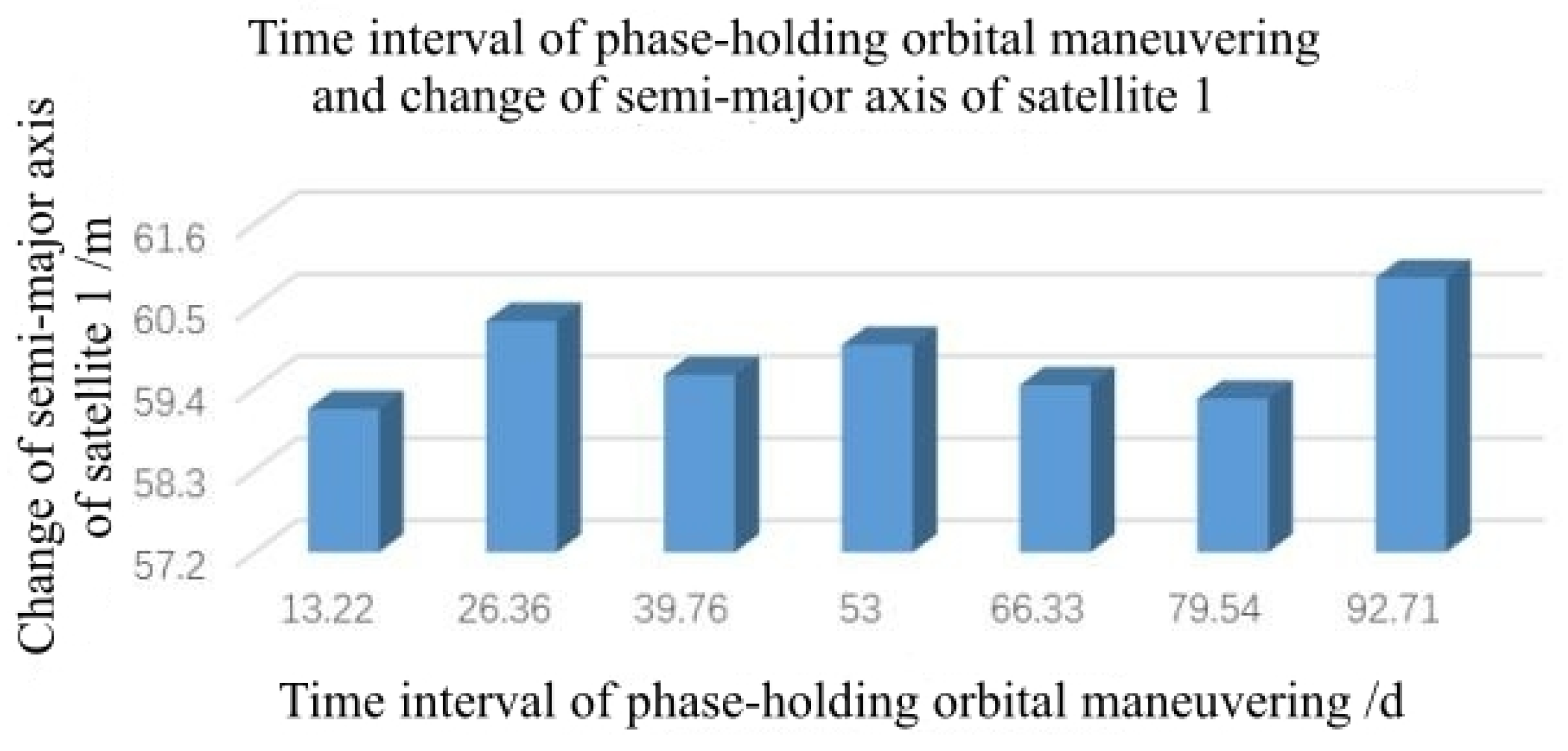 Time interval of phase-holding orbital maneuvering and change of semi-major axis of satellite 1

Change of semi-major axis of satellite 1 /m

61.6
60.5
59.4
58.3
57.2

13.22
26.36
39.76
53
66.33
79.54
92.71

Time interval of phase-holding orbital maneuvering /d